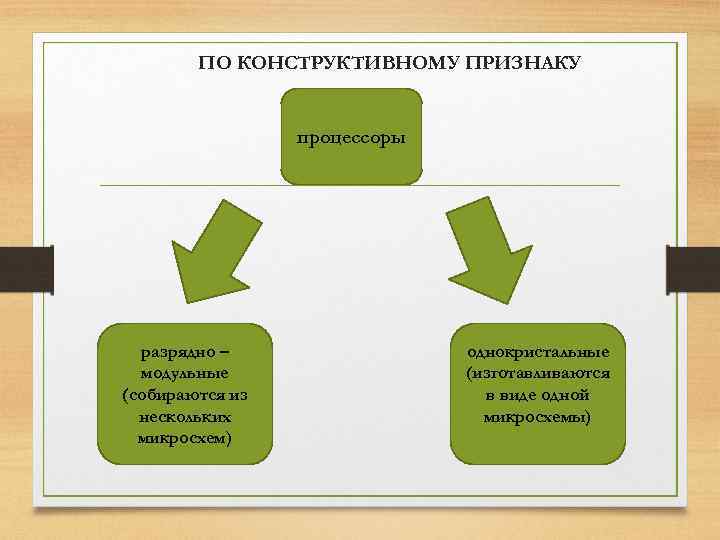 ПО КОНСТРУКТИВНОМУ ПРИЗНАКУ

процессоры

разрядно – модульные (собираются из нескольких микросхем)

однокристальные (изготавливаются в виде одной микросхемы)